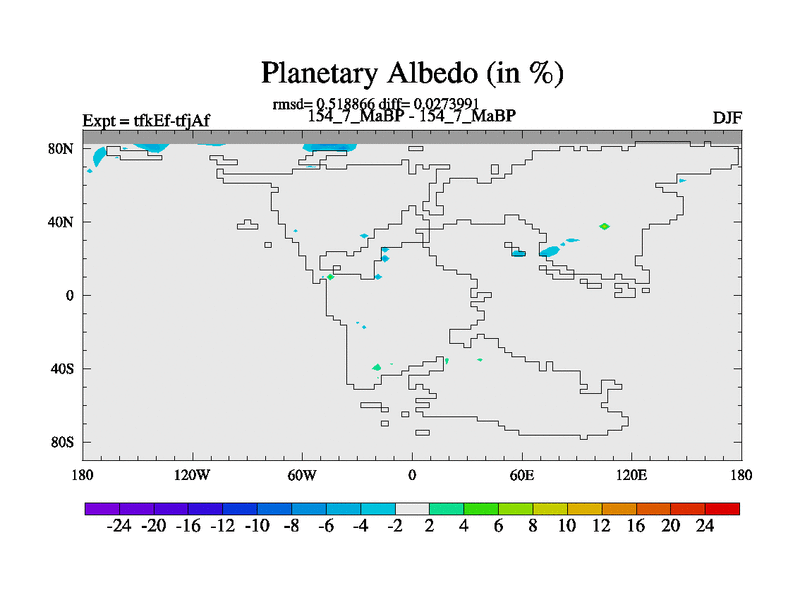 Planetary Albedo (in %)

rmsd= 0.518866 diff= 0.0273991

Expt = tfkEf-tfjAf

154_7_MaBP - 154_7_MaBP

DJF

80N
40N
0
40S
80S

180 120W 60W 0 60E 120E 180

-24 -20 -16 -12 -10 -8 -6 -4 -2 2 4 6 8 10 12 16 20 24